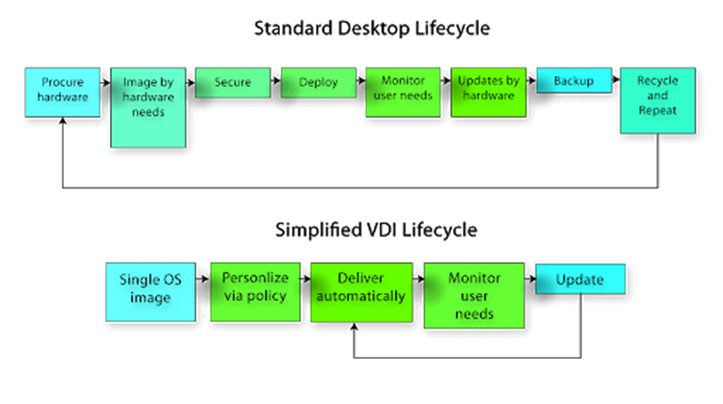 Standard Desktop Lifecycle

Procure hardware

Image by hardware needs

Secure

Deploy

Monitor user needs

Updates by hardware

Backup

Recycle and Repeat

Simplified VDI Lifecycle

Single OS image

Personlize via policy

Deliver automatically

Monitor user needs

Update